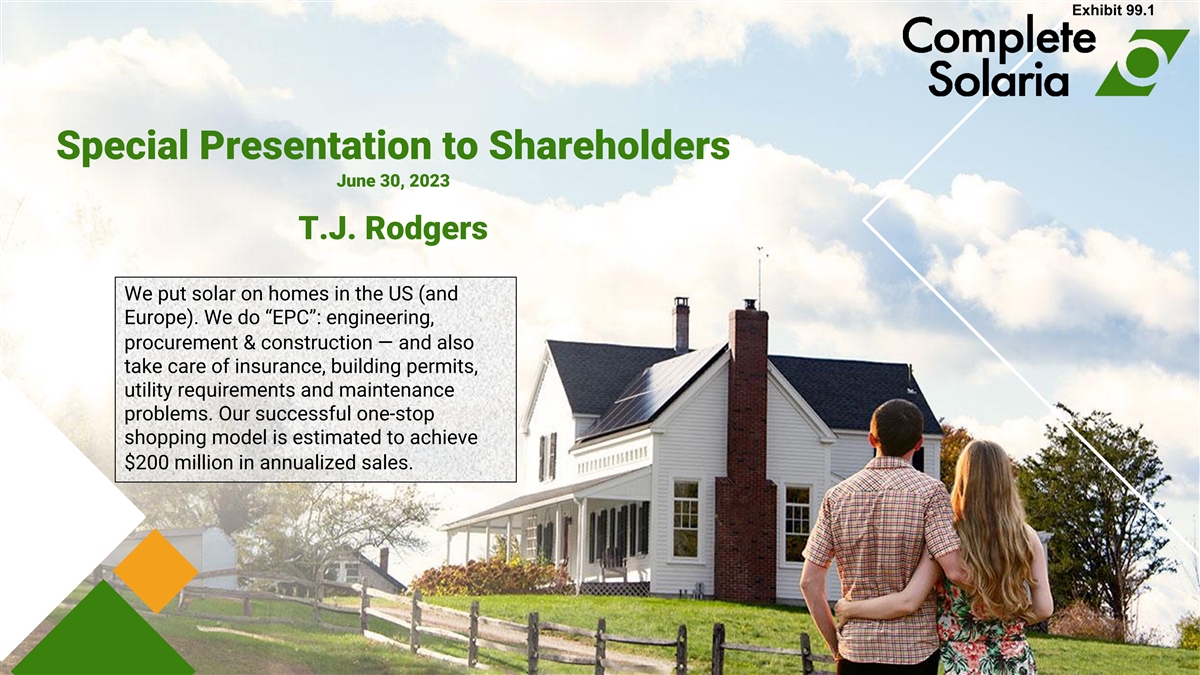 Exhibit 99.1

Complete Solaria

Special Presentation to Shareholders

June 30, 2023

T.J. Rodgers

We put solar on homes in the US (and Europe). We do “EPC”: engineering, procurement & construction — and also take care of insurance, building permits, utility requirements and maintenance problems. Our successful one-stop shopping model is estimated to achieve $200 million in annualized sales.